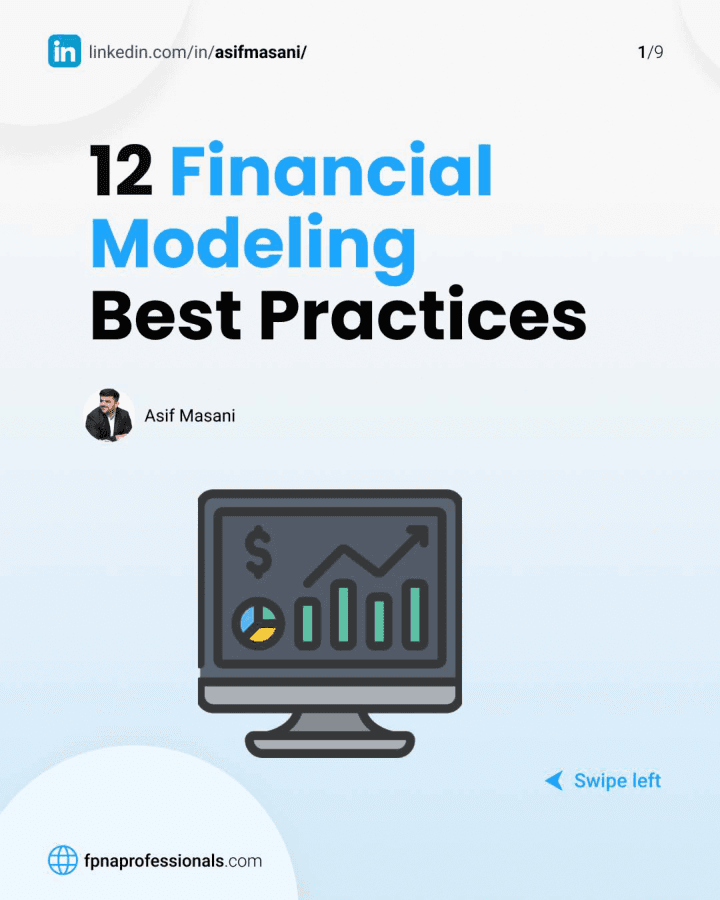 in linkedin.com/in/asifmasani/

1/9

12 Financial Modeling Best Practices

Asif Masani

$

Swipe left

fpnaprofessionals.com